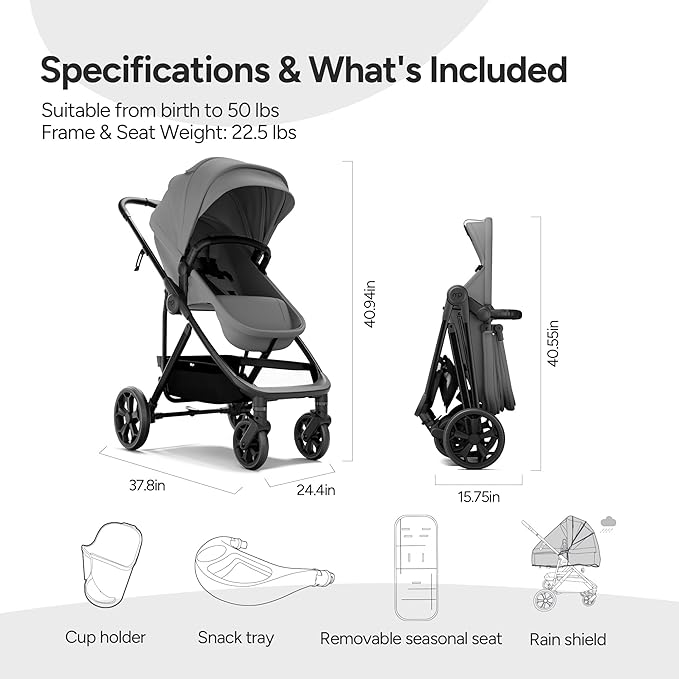 Specifications & What's Included

Suitable from birth to 50 lbs
Frame & Seat Weight: 22.5 lbs

40.94in

40.55in

37.8in

24.4in

15.75in

Cup holder

Snack tray

Removable seasonal seat

Rain shield